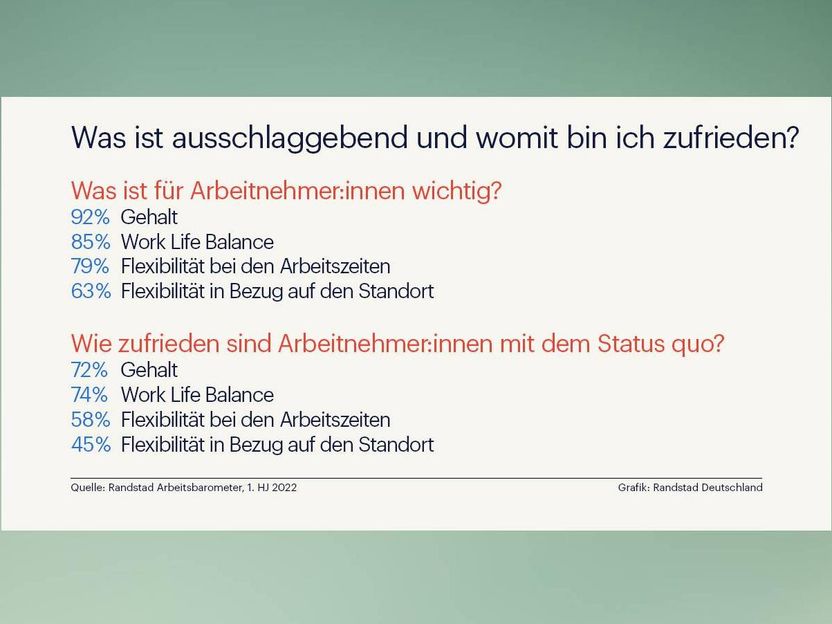 Was ist ausschlaggebend und womit bin ich zufrieden?

Was ist für Arbeitnehmer:innen wichtig?
92% Gehalt
85% Work Life Balance
79% Flexibilität bei den Arbeitszeiten
63% Flexibilität in Bezug auf den Standort

Wie zufrieden sind Arbeitnehmer:innen mit dem Status quo?
72% Gehalt
74% Work Life Balance
58% Flexibilität bei den Arbeitszeiten
45% Flexibilität in Bezug auf den Standort

Quelle: Randstad Arbeitsbarometer, 1. HJ 2022

Grafik: Randstad Deutschland